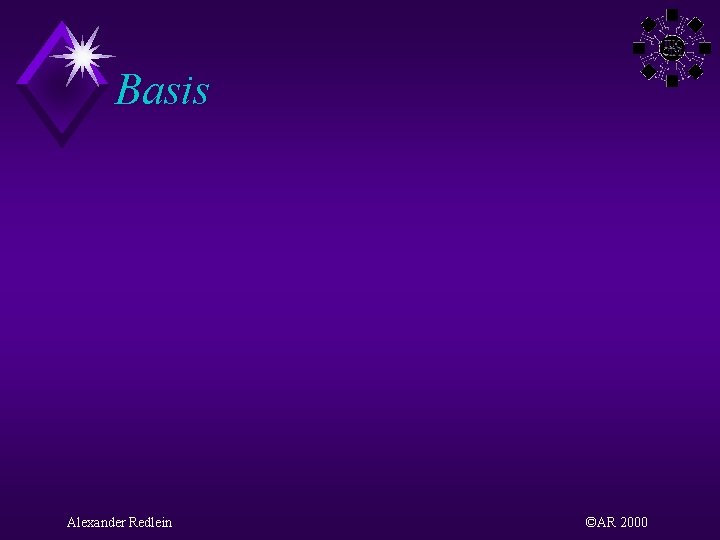 Basis

Alexander Redlein

©AR 2000